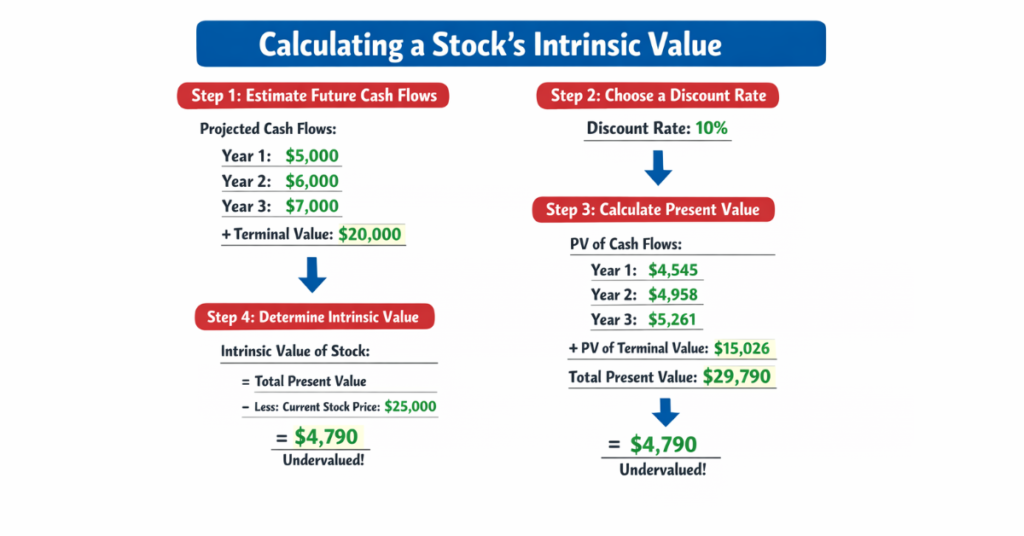 Calculating a Stock's Intrinsic Value

Step 1: Estimate Future Cash Flows

Projected Cash Flows:

Year 1: $5,000

Year 2: $6,000

Year 3: $7,000

+ Terminal Value: $20,000

Step 4: Determine Intrinsic Value

Intrinsic Value of Stock:

= Total Present Value

− Less: Current Stock Price: $25,000

= $4,790

Undervalued!

Step 2: Choose a Discount Rate

Discount Rate: 10%

Step 3: Calculate Present Value

PV of Cash Flows:

Year 1: $4,545

Year 2: $4,958

Year 3: $5,261

+ PV of Terminal Value: $15,026

Total Present Value: $29,790

= $4,790

Undervalued!